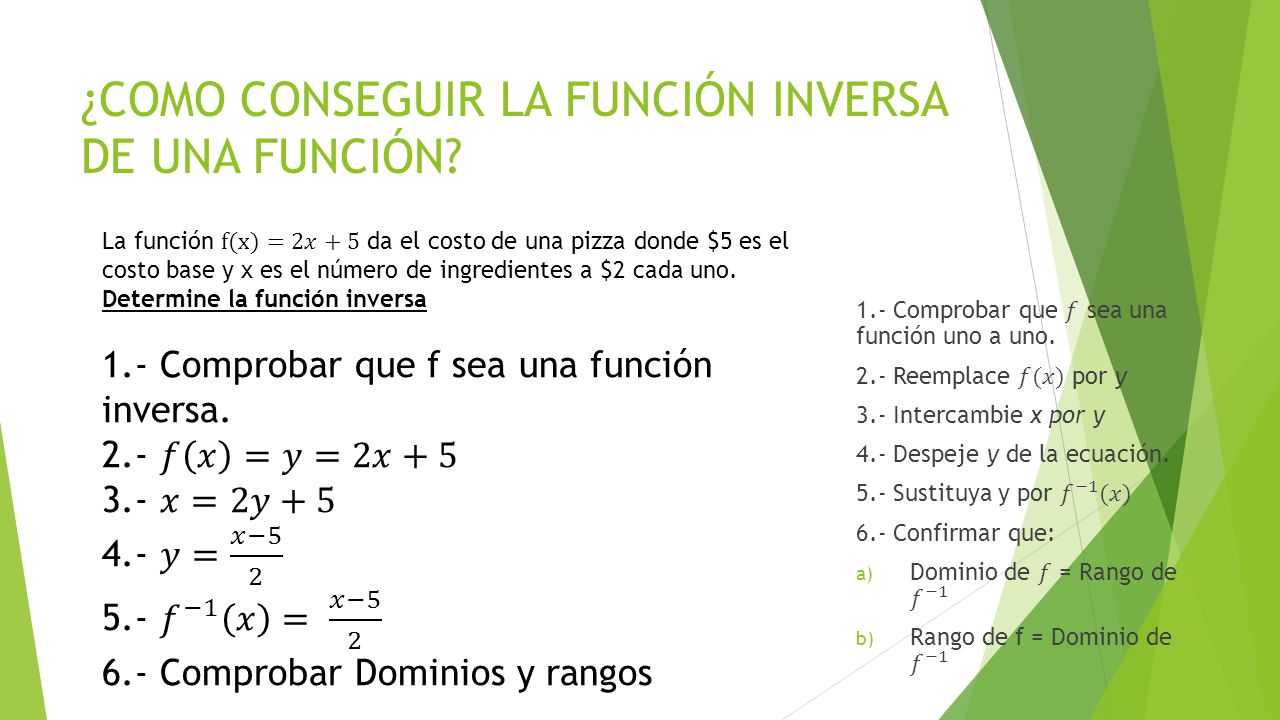 ¿COMO CONSEGUIR LA FUNCIÓN INVERSA DE UNA FUNCIÓN?

La función $f(x) = 2x + 5$ da el costo de una pizza donde \$5 es el costo base y x es el número de ingredientes a \$2 cada uno.
Determine la función inversa

1.- Comprobar que f sea una función inversa.
2.- $f(x) = y = 2x + 5$
3.- $x = 2y + 5$
4.- $y = \frac{x-5}{2}$
5.- $f^{-1}(x) = \frac{x-5}{2}$
6.- Comprobar Dominios y rangos

1.- Comprobar que $f$ sea una función uno a uno.
2.- Reemplace $f(x)$ por y
3.- Intercambie x por y
4.- Despeje y de la ecuación.
5.- Sustituya y por $f^{-1}(x)$
6.- Confirmar que:
a) Dominio de $f$ = Rango de $f^{-1}$
b) Rango de f = Dominio de $f^{-1}$